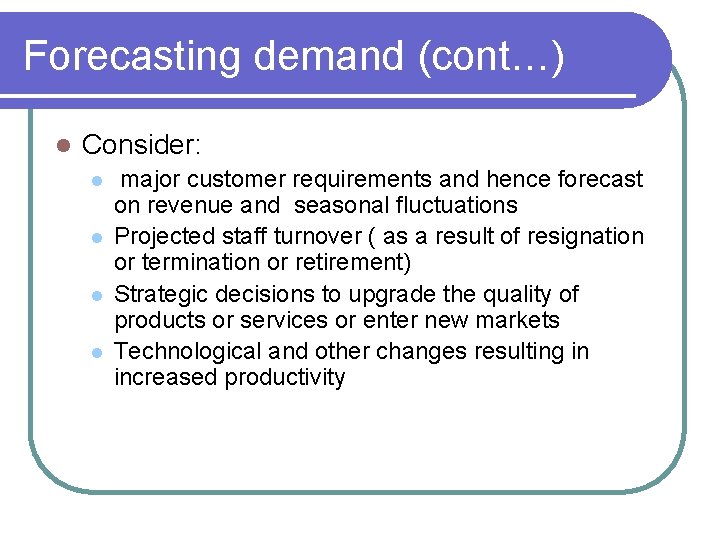 Forecasting demand (cont…)

Consider:

major customer requirements and hence forecast on revenue and seasonal fluctuations

Projected staff turnover ( as a result of resignation or termination or retirement)

Strategic decisions to upgrade the quality of products or services or enter new markets

Technological and other changes resulting in increased productivity